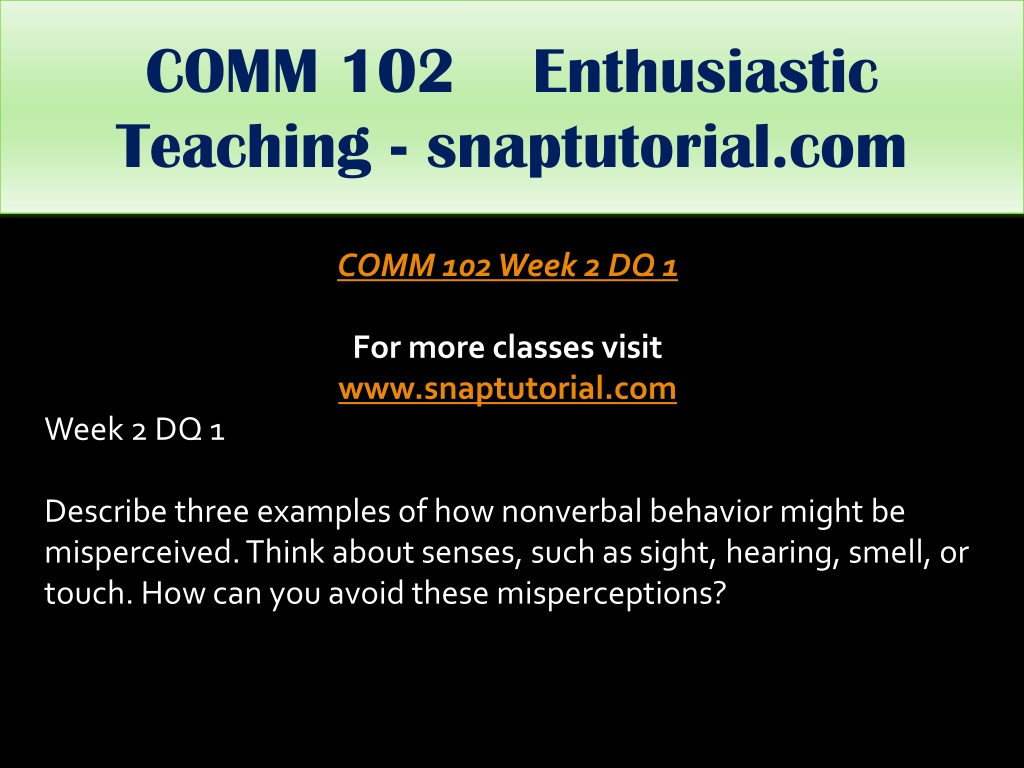 COMM 102 Enthusiastic Teaching - snaptutorial.com

COMM 102 Week 2 DQ 1

For more classes visit
www.snaptutorial.com

Week 2 DQ 1

Describe three examples of how nonverbal behavior might be misperceived. Think about senses, such as sight, hearing, smell, or touch. How can you avoid these misperceptions?